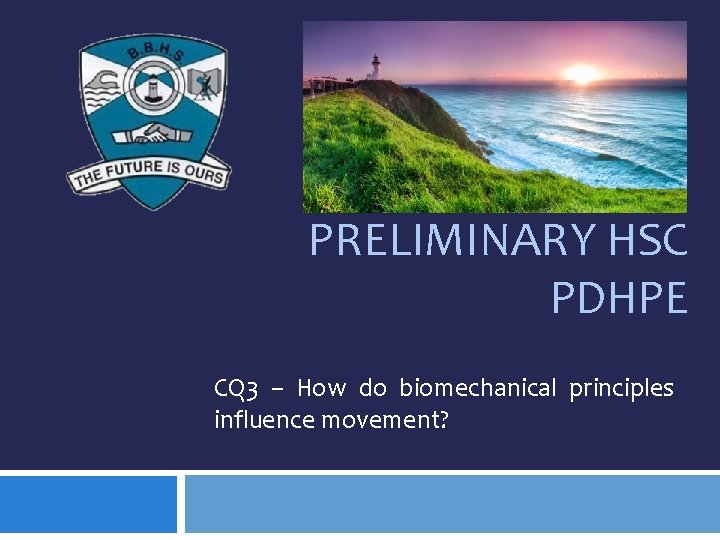 B.B.H.S.

THE FUTURE IS OURS

PRELIMINARY HSC PDHPE

CQ3 – How do biomechanical principles influence movement?